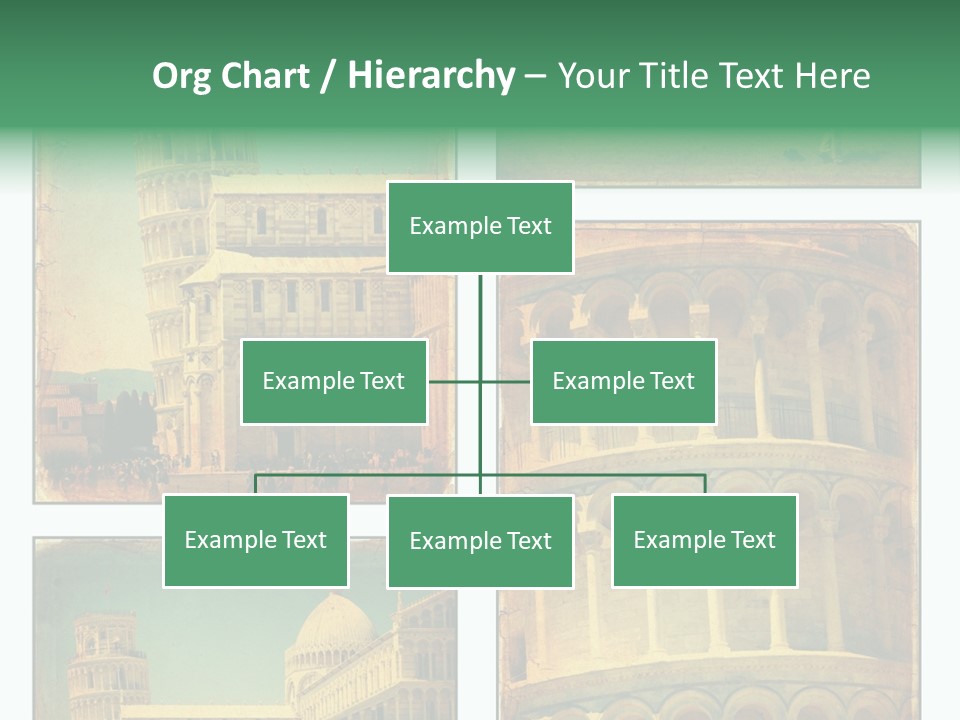 Org Chart / Hierarchy – Your Title Text Here

Example Text

Example Text

Example Text

Example Text

Example Text

Example Text